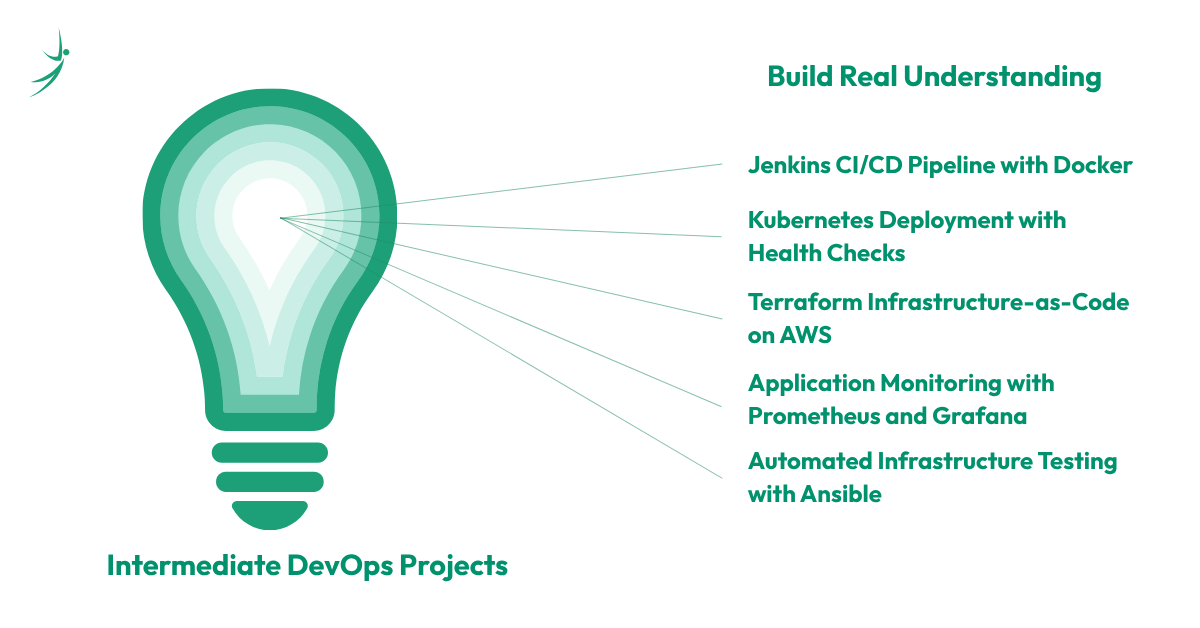 Build Real Understanding

Jenkins CI/CD Pipeline with Docker

Kubernetes Deployment with Health Checks

Terraform Infrastructure-as-Code on AWS

Application Monitoring with Prometheus and Grafana

Automated Infrastructure Testing with Ansible

Intermediate DevOps Projects